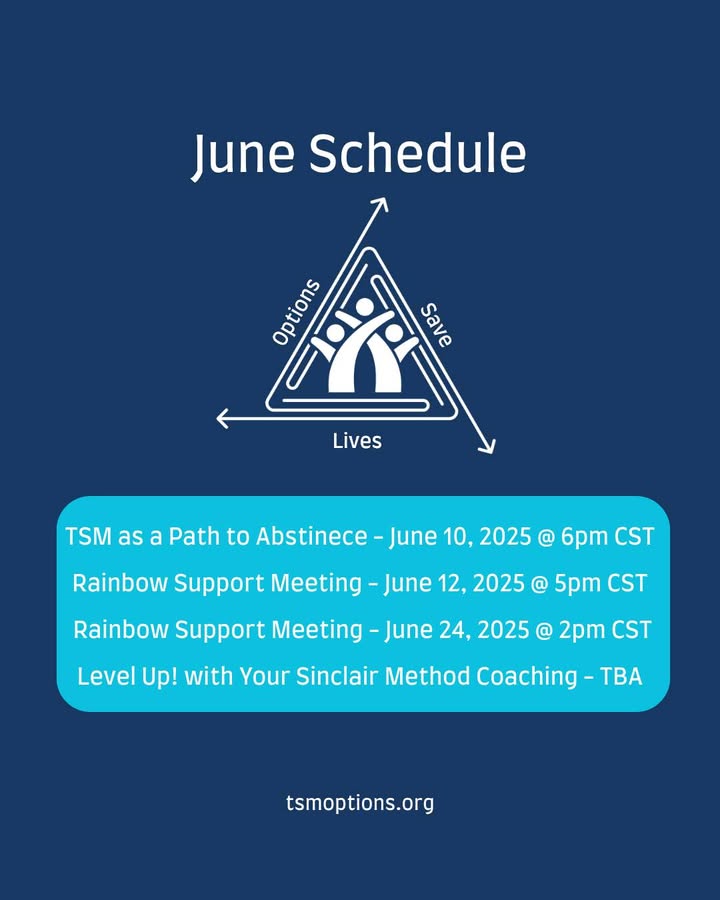 June Schedule

Options
Save
Lives

TSM as a Path to Abstinece – June 10, 2025 @ 6pm CST

Rainbow Support Meeting – June 12, 2025 @ 5pm CST

Rainbow Support Meeting – June 24, 2025 @ 2pm CST

Level Up! with Your Sinclair Method Coaching – TBA

tsmoptions.org